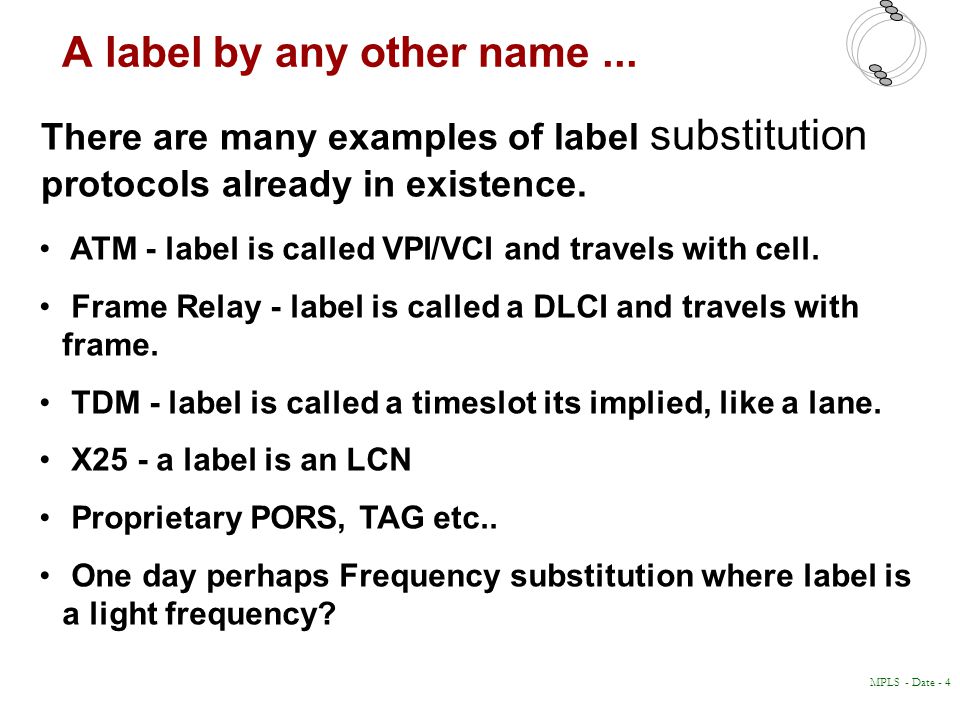 A label by any other name ...

There are many examples of label substitution protocols already in existence.

• ATM - label is called VPI/VCI and travels with cell.

• Frame Relay - label is called a DLCI and travels with frame.

• TDM - label is called a timeslot its implied, like a lane.

• X25 - a label is an LCN

• Proprietary PORS, TAG etc..

• One day perhaps Frequency substitution where label is a light frequency?

MPLS - Date - 4